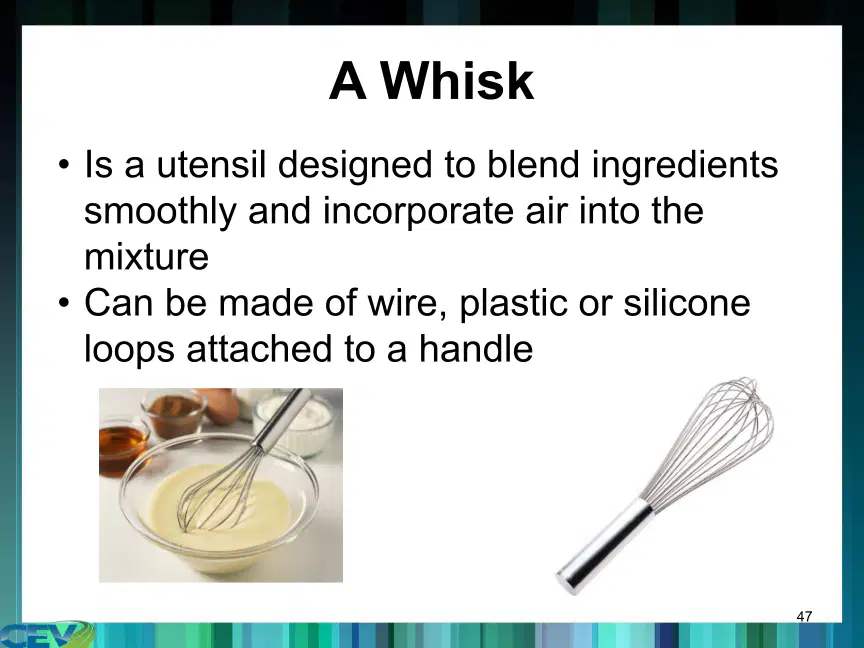 A Whisk

• Is a utensil designed to blend ingredients smoothly and incorporate air into the mixture
• Can be made of wire, plastic or silicone loops attached to a handle

47

CEV